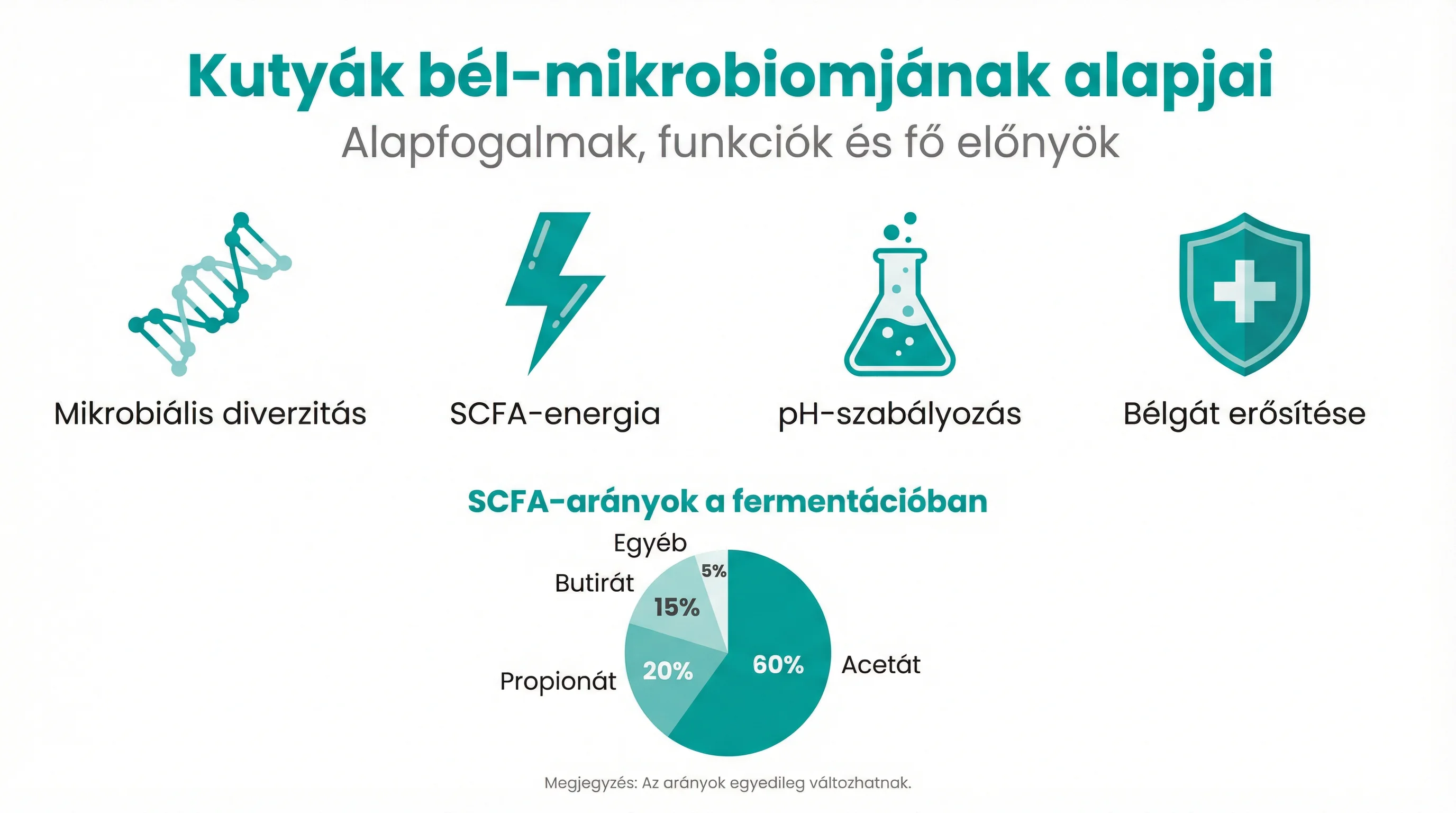 Kutyák bél-mikrobiomjának alapjai
Alapfogalmak, funkciók és fő előnyök

Mikrobiális diverzitás

SCFA-energia

pH-szabályozás

Bélgát erősítése

SCFA-arányok a fermentációban

Egyéb
5%
Butirát
15%
Propionát
20%
60%
Acetát

Megjegyzés: Az arányok egyedileg változhatnak.